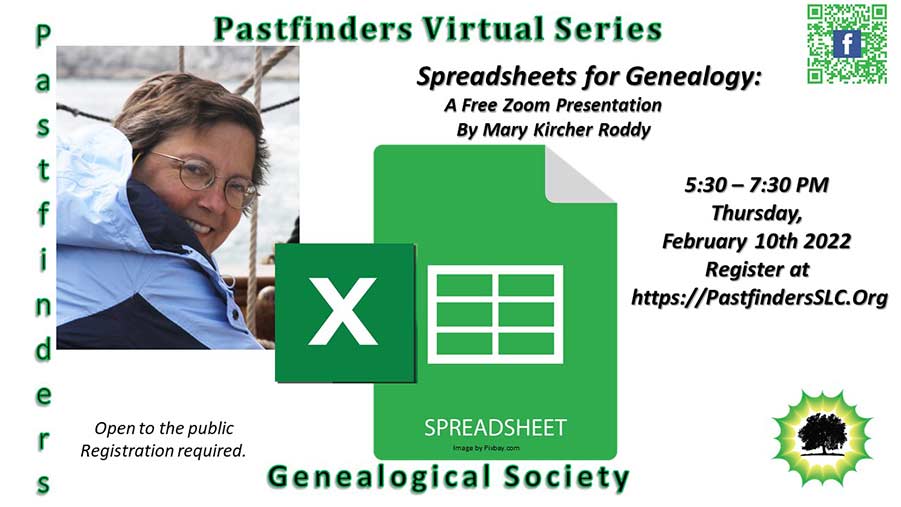 Pastfinders Virtual Series

Pastfinders

Spreadsheets for Genealogy:
A Free Zoom Presentation
By Mary Kircher Roddy

5:30 – 7:30 PM
Thursday,
February 10th 2022
Register at
https://PastfindersSLC.Org

X

SPREADSHEET
Image by Pixbay.com

Open to the public
Registration required.

Genealogical Society